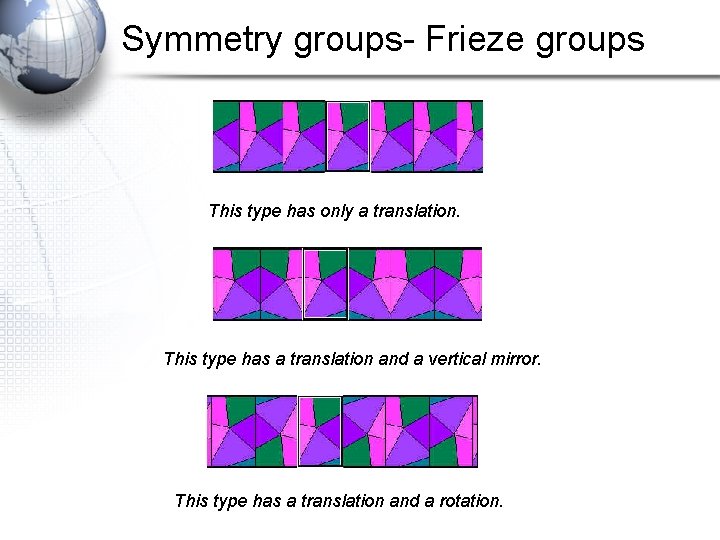 Symmetry groups- Frieze groups

This type has only a translation.

This type has a translation and a vertical mirror.

This type has a translation and a rotation.